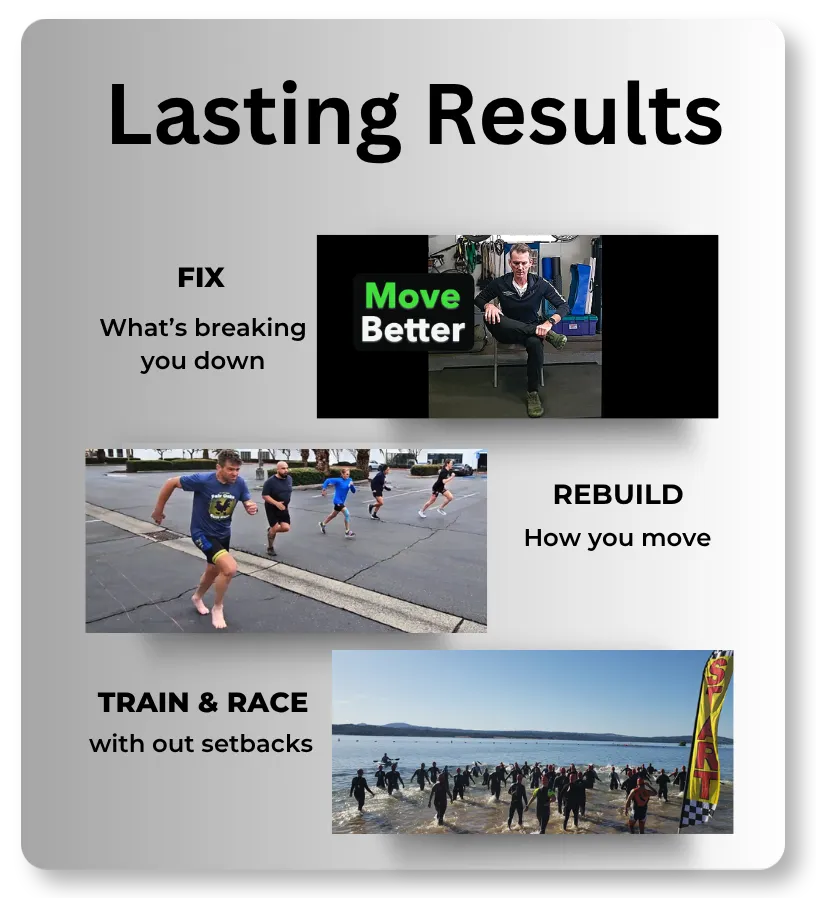 Lasting Results

FIX

What's breaking you down

Move Better

REBUILD

How you move

TRAIN & RACE

with out setbacks

START